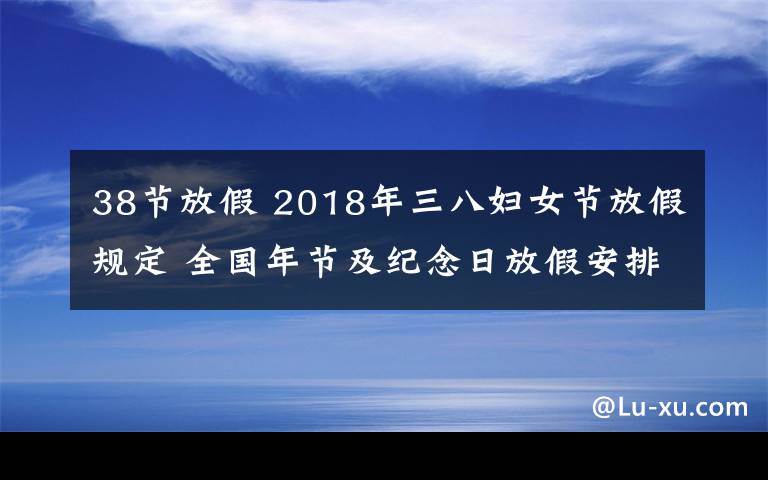 38节放假 2018年三八妇女节放假规定 全国年节及纪念日放假安排

@Lu-xu.com